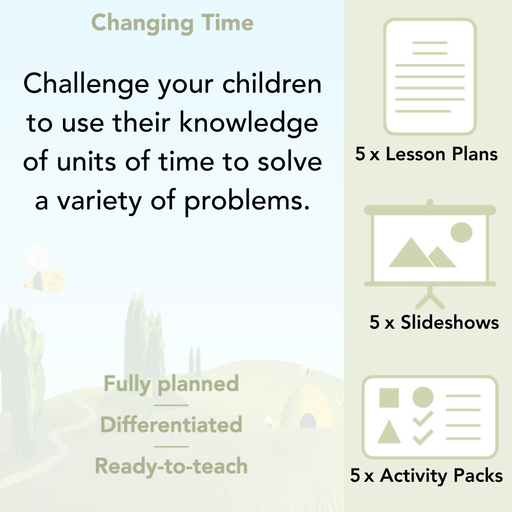 Changing Time

Challenge your children to use their knowledge of units of time to solve a variety of problems.

Fully planned

Differentiated

Ready-to-teach

5 x Lesson Plans

5 x Slideshows

5 x Activity Packs